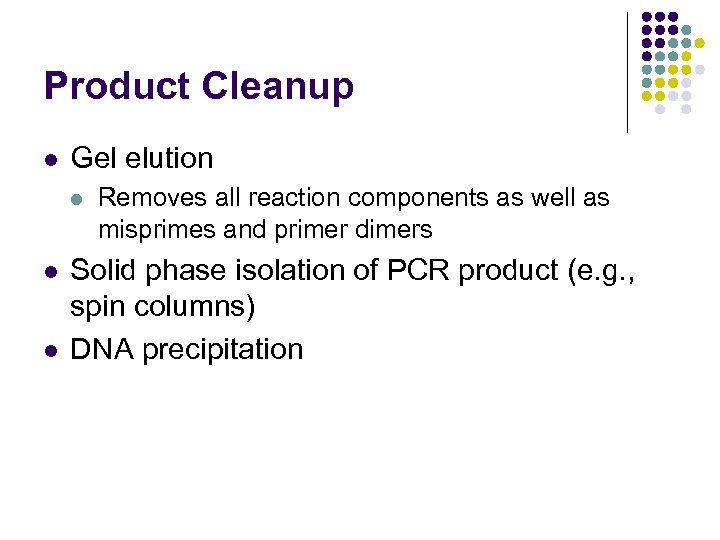 Product Cleanup

- Gel elution
  - Removes all reaction components as well as misprimes and primer dimers
- Solid phase isolation of PCR product (e.g., spin columns)
- DNA precipitation